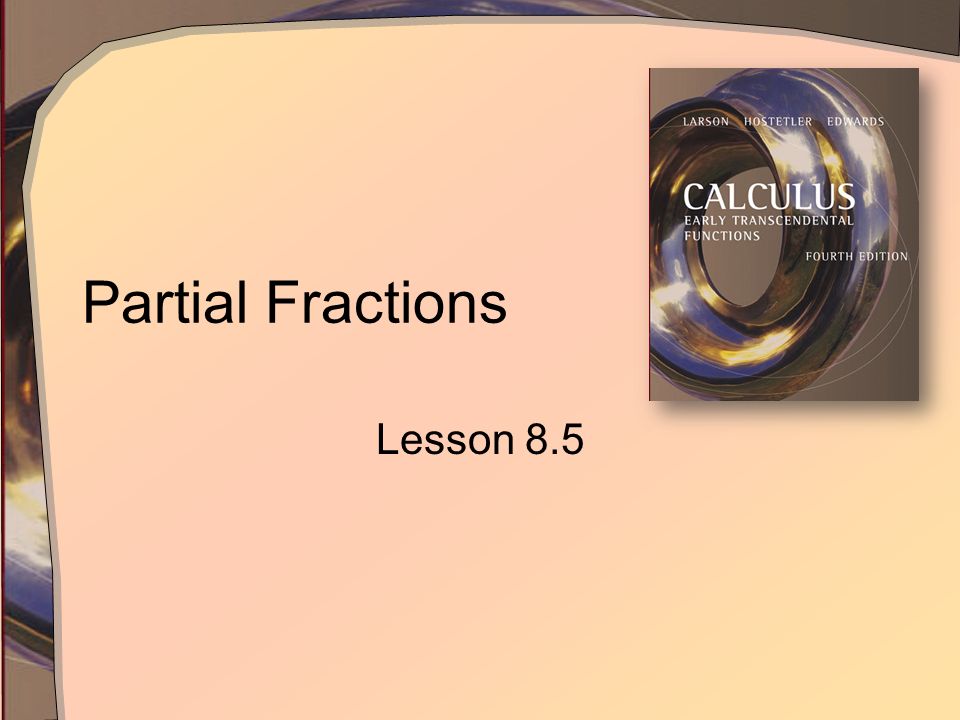 LARSON HOSTETLER EDWARDS
CALCULUS
EARLY TRANSCENDENTAL FUNCTIONS
FOURTH EDITION

Partial Fractions

Lesson 8.5